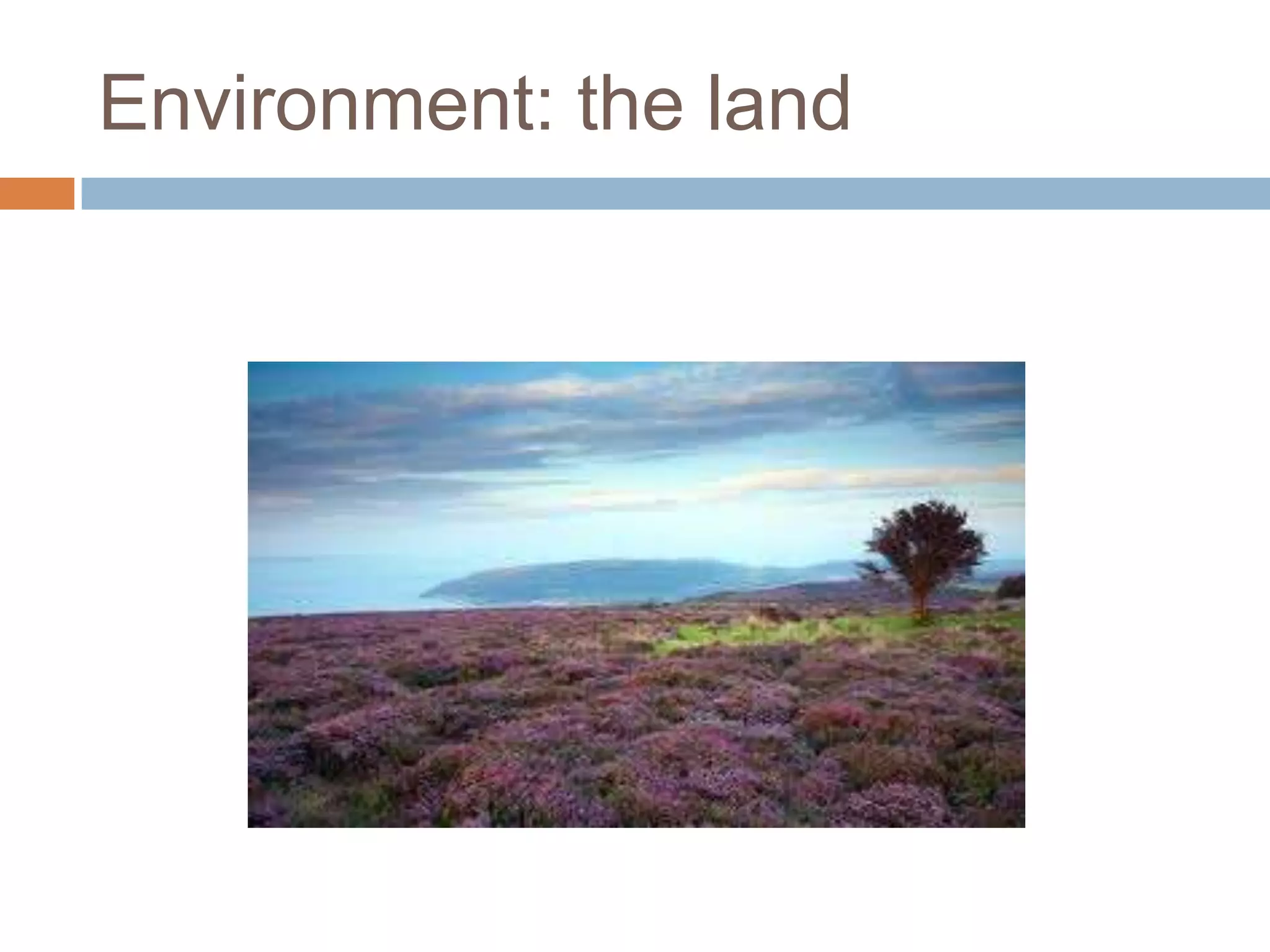 Environment: the land